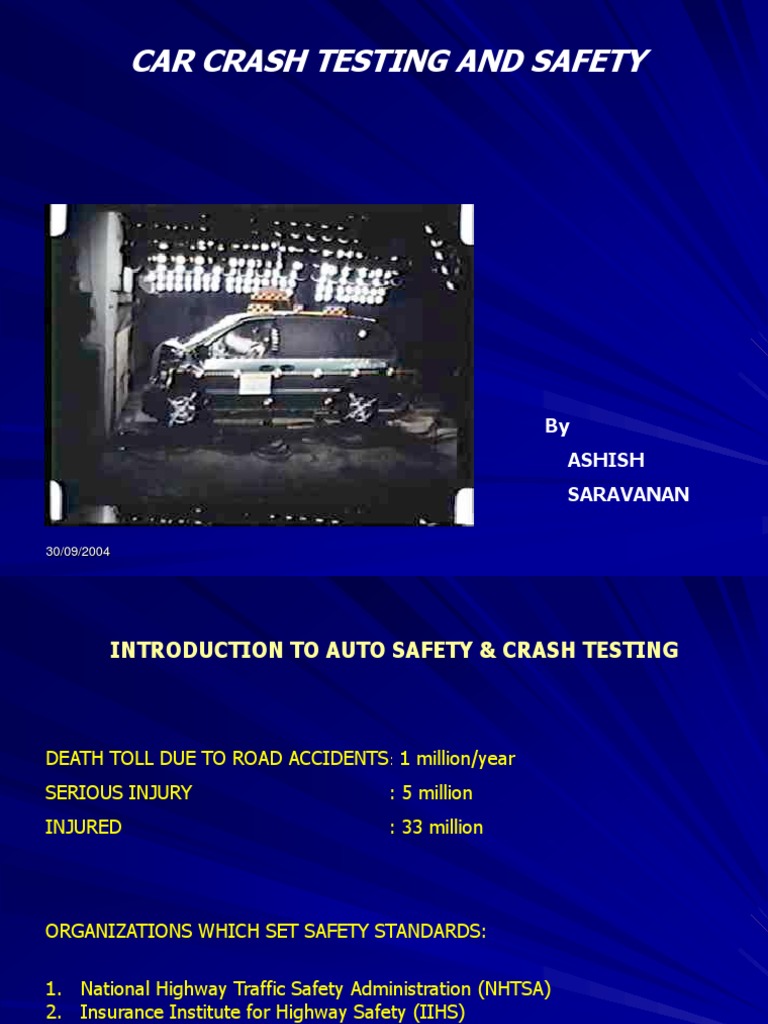 CAR CRASH TESTING AND SAFETY

By
ASHISH
SARAVANAN

30/09/2004

INTRODUCTION TO AUTO SAFETY & CRASH TESTING

DEATH TOLL DUE TO ROAD ACCIDENTS: 1 million/year
SERIOUS INJURY : 5 million
INJURED : 33 million

ORGANIZATIONS WHICH SET SAFETY STANDARDS:

1. National Highway Traffic Safety Administration (NHTSA)
2. Insurance Institute for Highway Safety (IIHS)